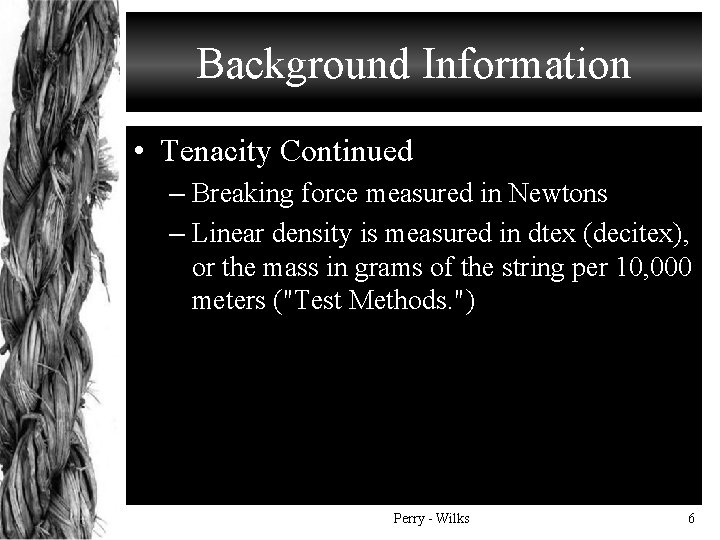 Background Information

• Tenacity Continued
– Breaking force measured in Newtons
– Linear density is measured in dtex (decitex), or the mass in grams of the string per 10,000 meters ("Test Methods.")

Perry - Wilks

6